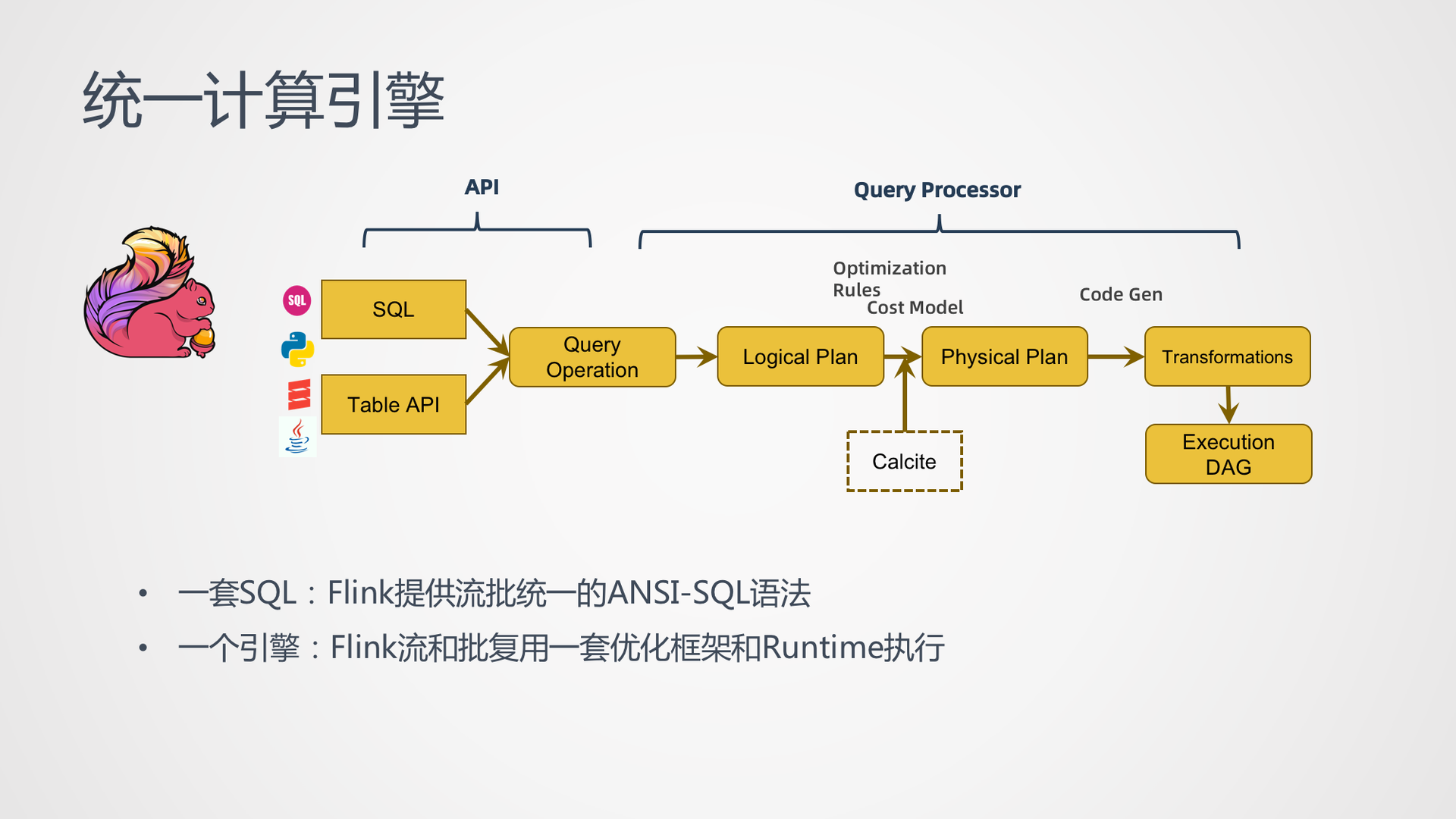 统一计算引擎

API

Query Processor

SQL

SQL

Table API

Query Operation

Logical Plan

Optimization Rules
Cost Model

Physical Plan

Code Gen

Transformations

Calcite

Execution DAG

• 一套SQL：Flink提供流批统一的ANSI-SQL语法
• 一个引擎：Flink流和批复用一套优化框架和Runtime执行